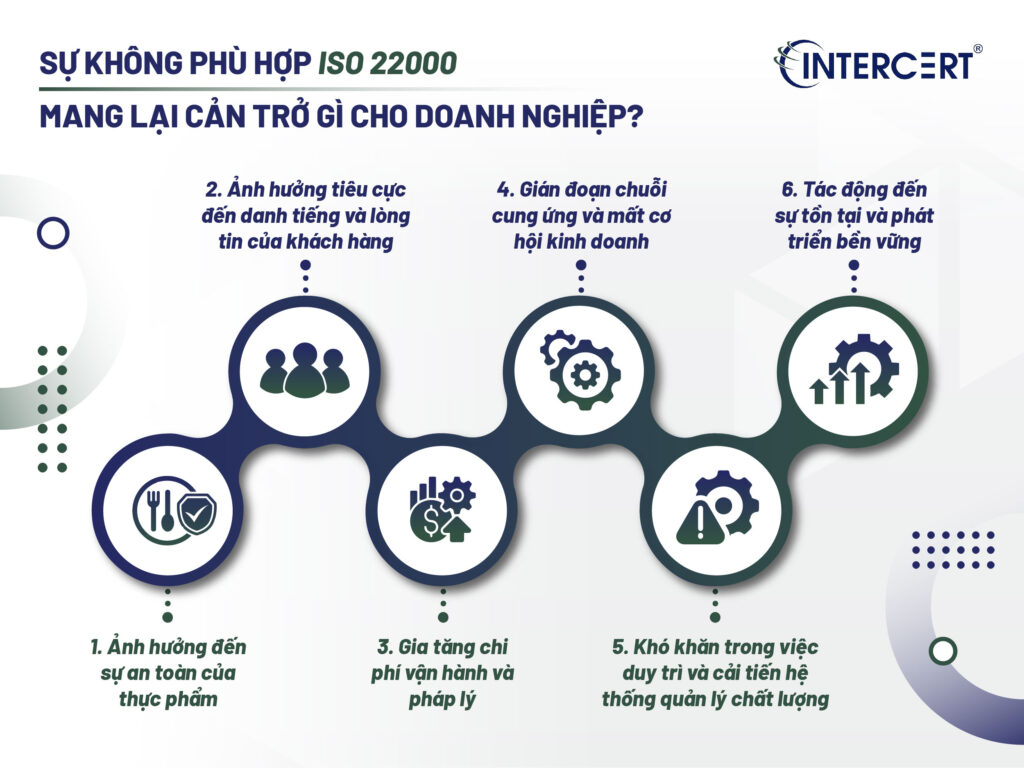 SỰ KHÔNG PHÙ HỢP ISO 22000
MANG LẠI CẢN TRỞ GÌ CHO DOANH NGHIỆP?

INTERCERT®

2. Ảnh hưởng tiêu cực đến danh tiếng và lòng tin của khách hàng

4. Gián đoạn chuỗi cung ứng và mất cơ hội kinh doanh

6. Tác động đến sự tồn tại và phát triển bền vững

1. Ảnh hưởng đến sự an toàn của thực phẩm

3. Gia tăng chi phí vận hành và pháp lý

5. Khó khăn trong việc duy trì và cải tiến hệ thống quản lý chất lượng